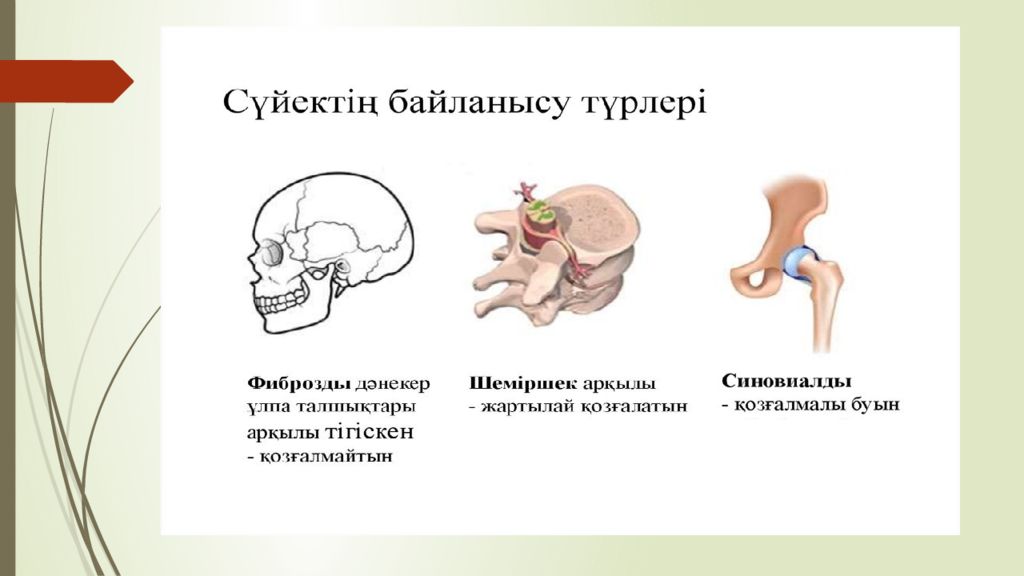 Сүйектің байланысу түрлері

Фиброзды дәнекер ұлпа талшықтары арқылы тігіскен
- қозғалмайтын

Шеміршек арқылы
- жартылай қозғалатын

Синовиалды
- қозғалмалы буын